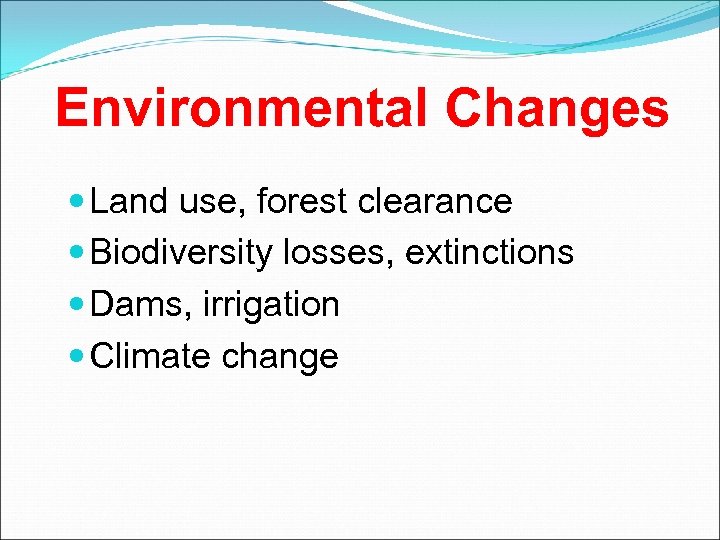 Environmental Changes

- Land use, forest clearance
- Biodiversity losses, extinctions
- Dams, irrigation
- Climate change